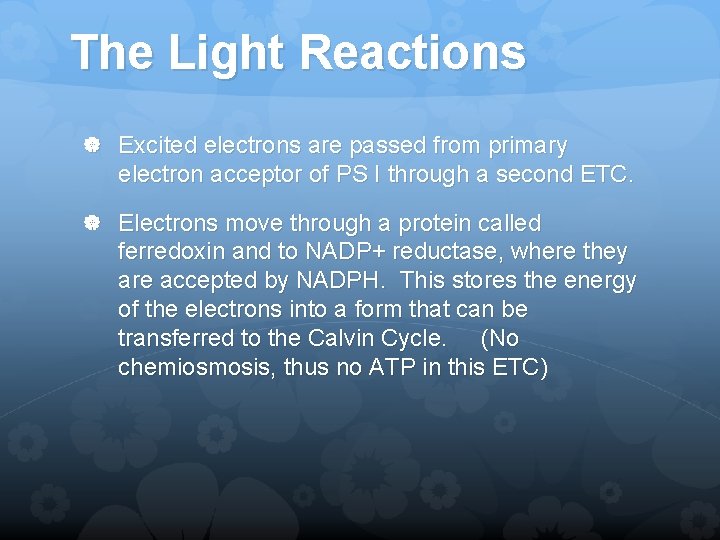 The Light Reactions

Excited electrons are passed from primary electron acceptor of PS I through a second ETC.

Electrons move through a protein called ferredoxin and to NADP+ reductase, where they are accepted by NADPH. This stores the energy of the electrons into a form that can be transferred to the Calvin Cycle. (No chemiosmosis, thus no ATP in this ETC)